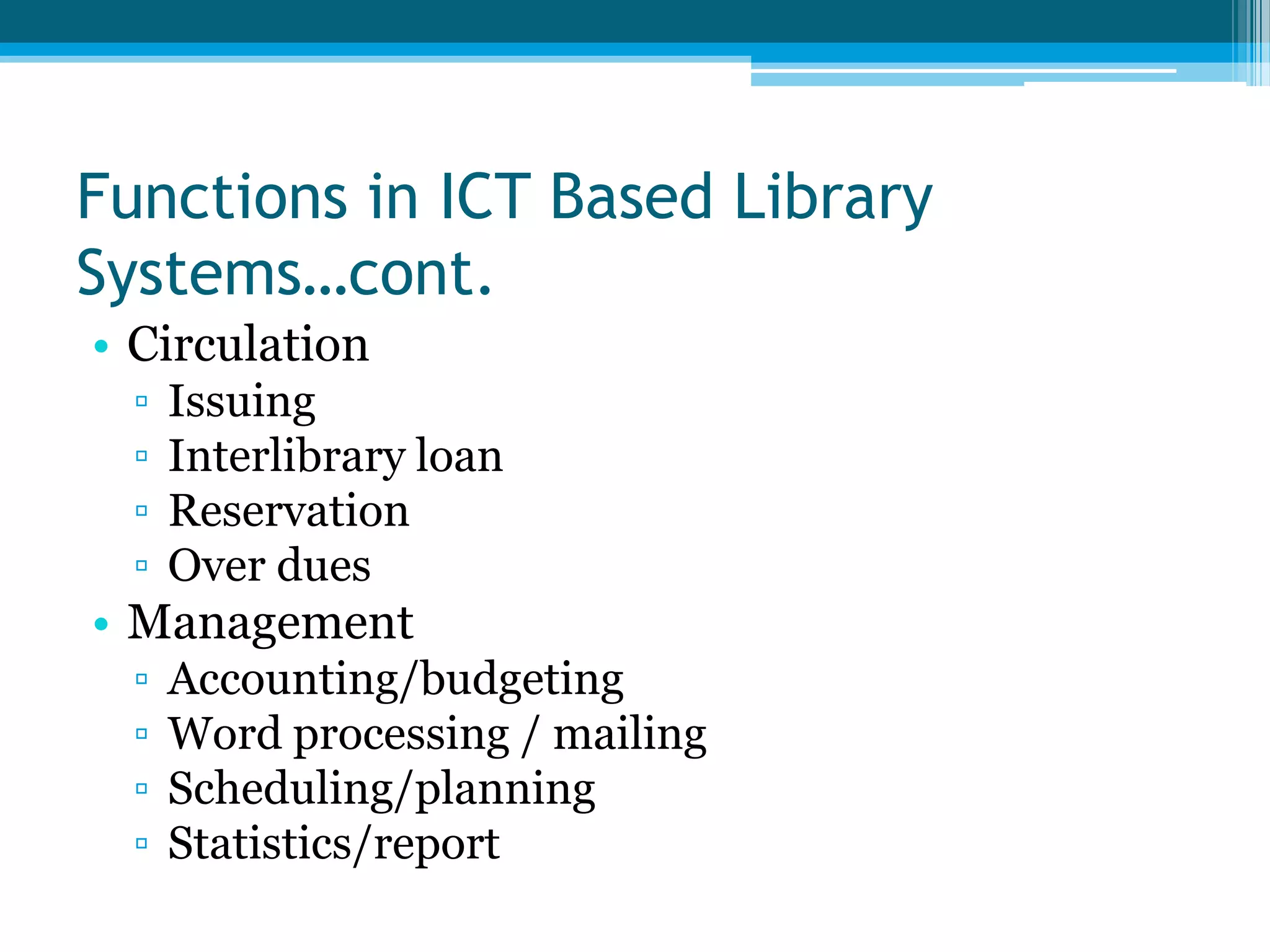 Functions in ICT Based Library Systems…cont.

• Circulation
 ▫ Issuing
 ▫ Interlibrary loan
 ▫ Reservation
 ▫ Over dues
• Management
 ▫ Accounting/budgeting
 ▫ Word processing / mailing
 ▫ Scheduling/planning
 ▫ Statistics/report